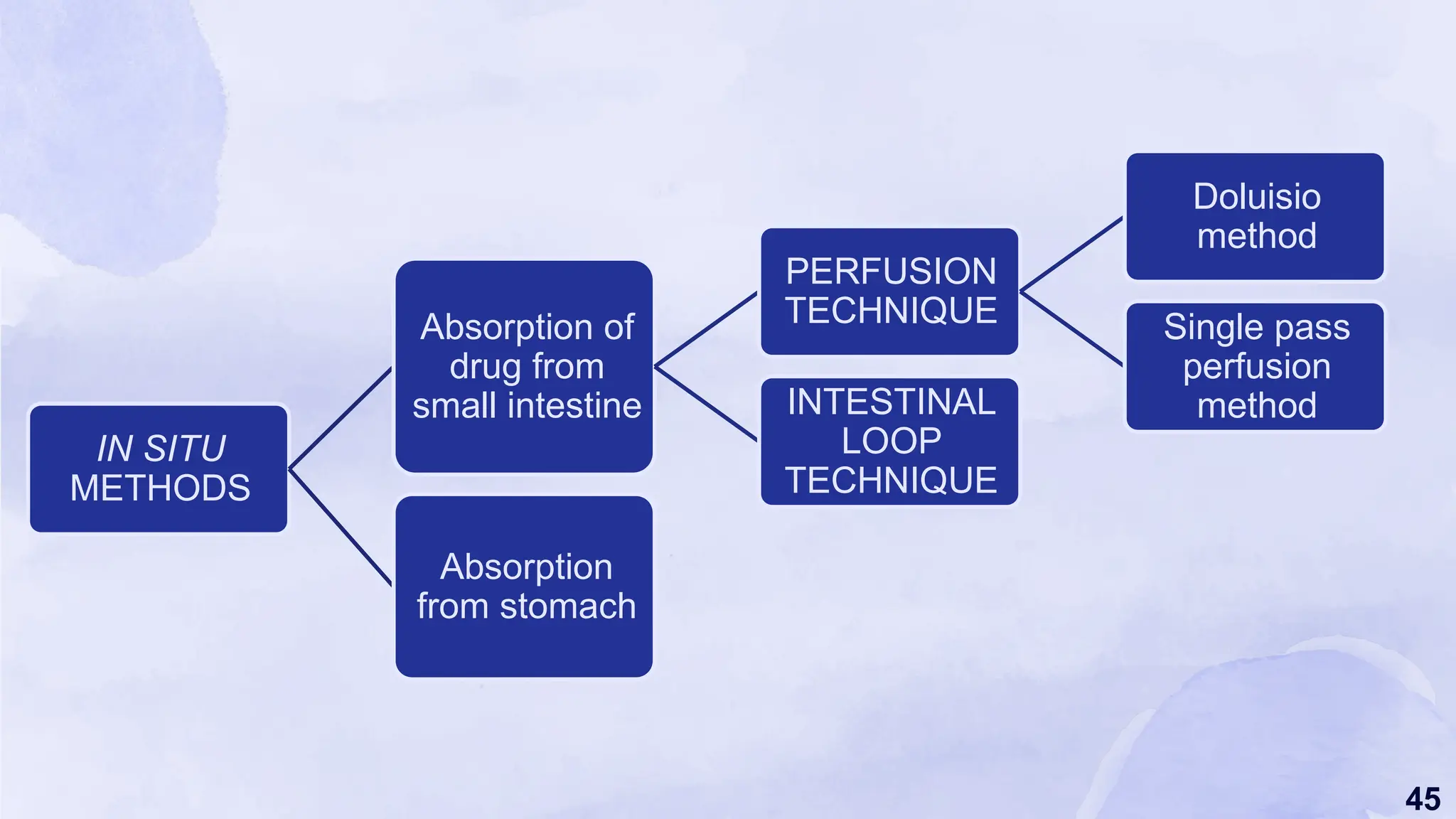 IN SITU METHODS

Absorption of drug from small intestine

Absorption from stomach

PERFUSION TECHNIQUE

INTESTINAL LOOP TECHNIQUE

Doluisio method

Single pass perfusion method

45